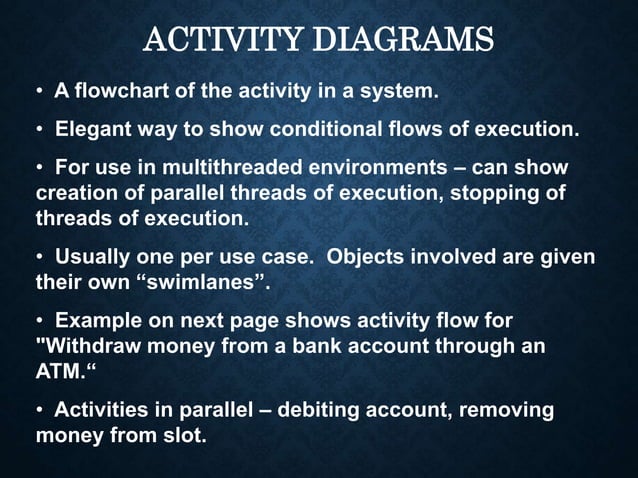 ACTIVITY DIAGRAMS

• A flowchart of the activity in a system.

• Elegant way to show conditional flows of execution.

• For use in multithreaded environments – can show creation of parallel threads of execution, stopping of threads of execution.

• Usually one per use case. Objects involved are given their own “swimlanes”.

• Example on next page shows activity flow for "Withdraw money from a bank account through an ATM.“

• Activities in parallel – debiting account, removing money from slot.